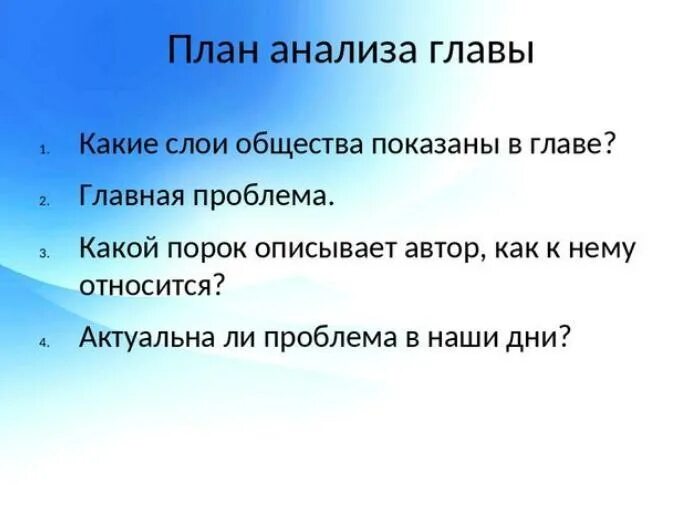 План анализа главы

1. Какие слои общества показаны в главе?
2. Главная проблема.
3. Какой порок описывает автор, как к нему относится?
4. Актуальна ли проблема в наши дни?